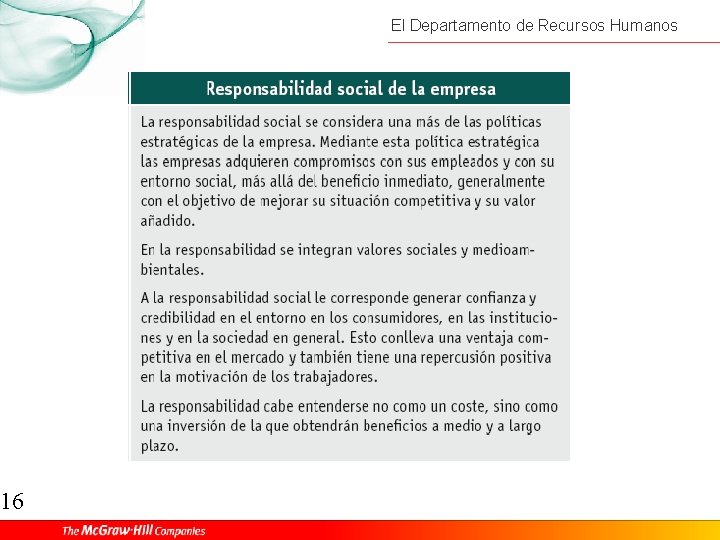 El Departamento de Recursos Humanos

Responsabilidad social de la empresa

La responsabilidad social se considera una más de las políticas estratégicas de la empresa. Mediante esta política estratégica las empresas adquieren compromisos con sus empleados y con su entorno social, más allá del beneficio inmediato, generalmente con el objetivo de mejorar su situación competitiva y su valor añadido.

En la responsabilidad se integran valores sociales y medioambientales.

A la responsabilidad social le corresponde generar confianza y credibilidad en el entorno en los consumidores, en las instituciones y en la sociedad en general. Esto conlleva una ventaja competitiva en el mercado y también tiene una repercusión positiva en la motivación de los trabajadores.

La responsabilidad cabe entenderse no como un coste, sino como una inversión de la que obtendrán beneficios a medio y a largo plazo.

16

The McGraw-Hill Companies